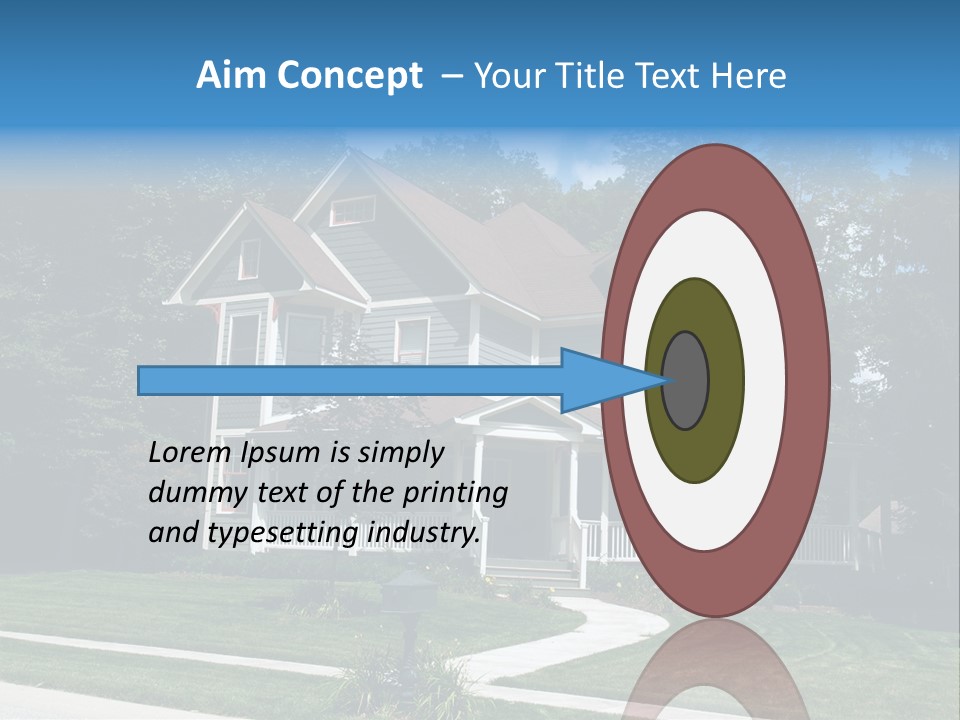 Aim Concept – Your Title Text Here

Lorem Ipsum is simply dummy text of the printing and typesetting industry.